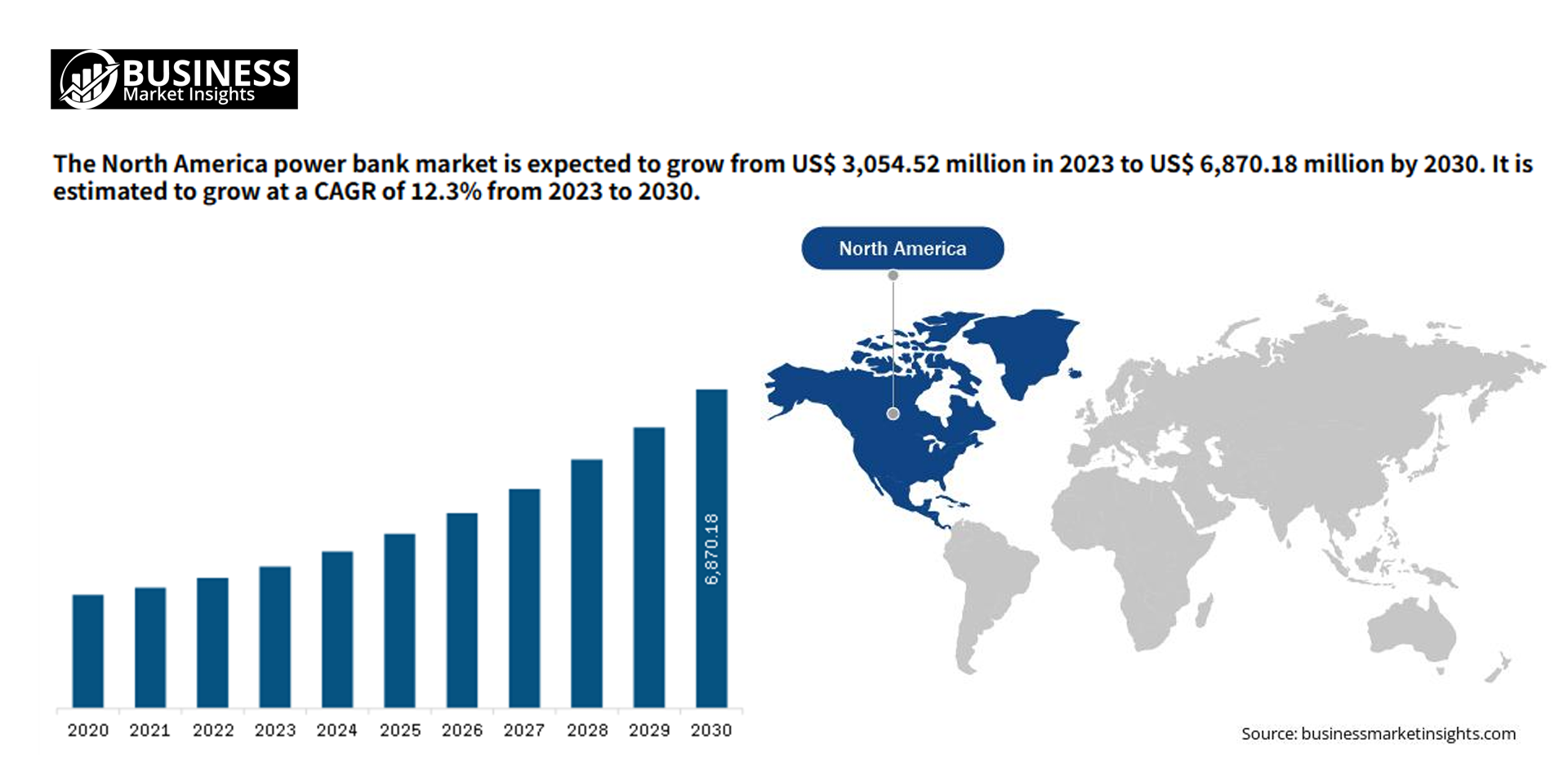 BUSINESS
Market Insights

The North America power bank market is expected to grow from US$ 3,054.52 million in 2023 to US$ 6,870.18 million by 2030. It is estimated to grow at a CAGR of 12.3% from 2023 to 2030.

North America

6,870.18

2020 2021 2022 2023 2024 2025 2026 2027 2028 2029 2030

Source: businessmarketinsights.com